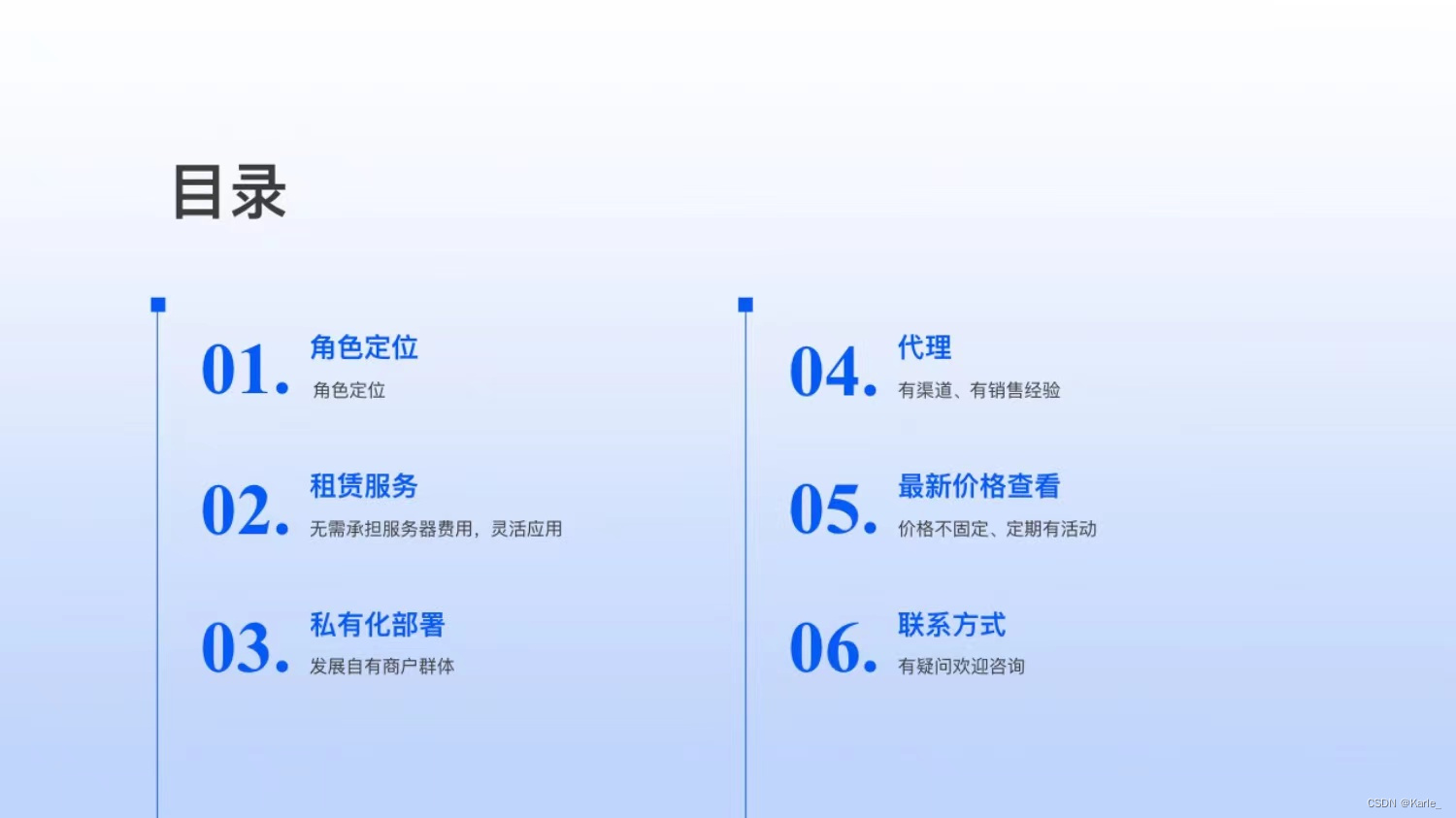 目录

01. 角色定位
角色定位

02. 租赁服务
无需承担服务器费用，灵活应用

03. 私有化部署
发展自有商户群体

04. 代理
有渠道、有销售经验

05. 最新价格查看
价格不固定、定期有活动

06. 联系方式
有疑问欢迎咨询

CSDN @Karle_